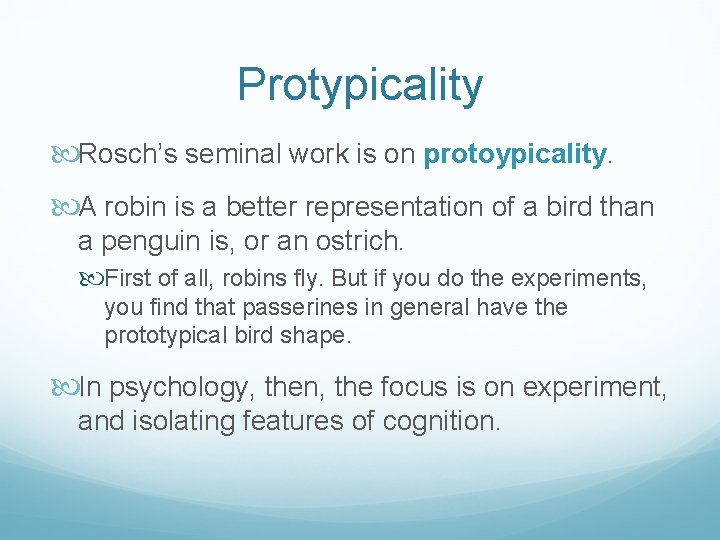 Protypicality

Rosch's seminal work is on protoypicality.

A robin is a better representation of a bird than a penguin is, or an ostrich.

First of all, robins fly. But if you do the experiments, you find that passerines in general have the prototypical bird shape.

In psychology, then, the focus is on experiment, and isolating features of cognition.